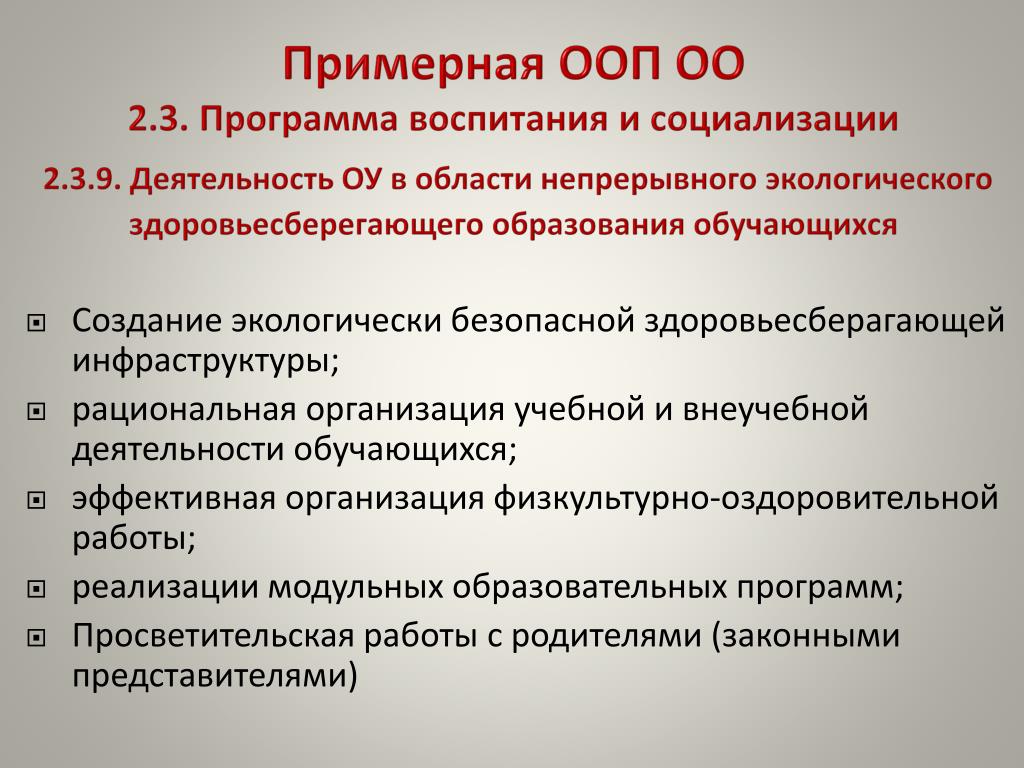 Примерная ООП ОО
2.3. Программа воспитания и социализации
2.3.9. Деятельность ОУ в области непрерывного экологического здоровьесберегающего образования обучающихся

Создание экологически безопасной здоровьесберагающей инфраструктуры;

рациональная организация учебной и внеучебной деятельности обучающихся;

эффективная организация физкультурно-оздоровительной работы;

реализации модульных образовательных программ;

Просветительская работы с родителями (законными представителями)